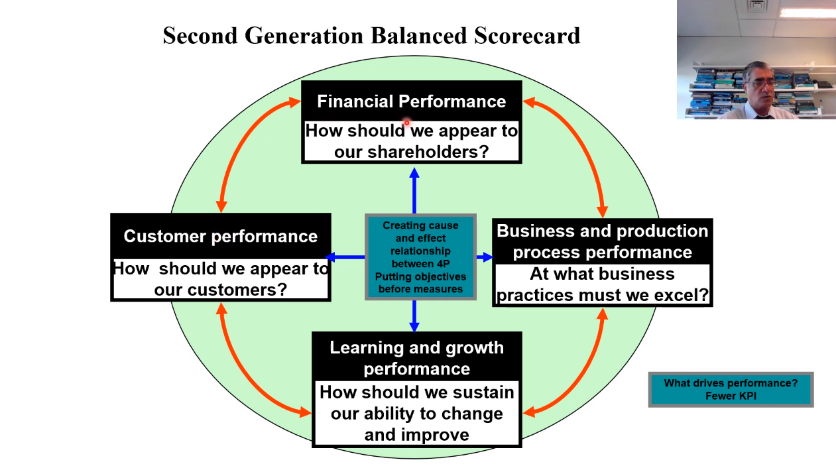 Second Generation Balanced Scorecard

Financial Performance

How should we appear to our shareholders?

Customer performance

How should we appear to our customers?

Creating cause and effect relationship between 4P Putting objectives before measures

Business and production process performance

At what business practices must we excel?

Learning and growth performance

How should we sustain our ability to change and improve

What drives performance? Fewer KPI